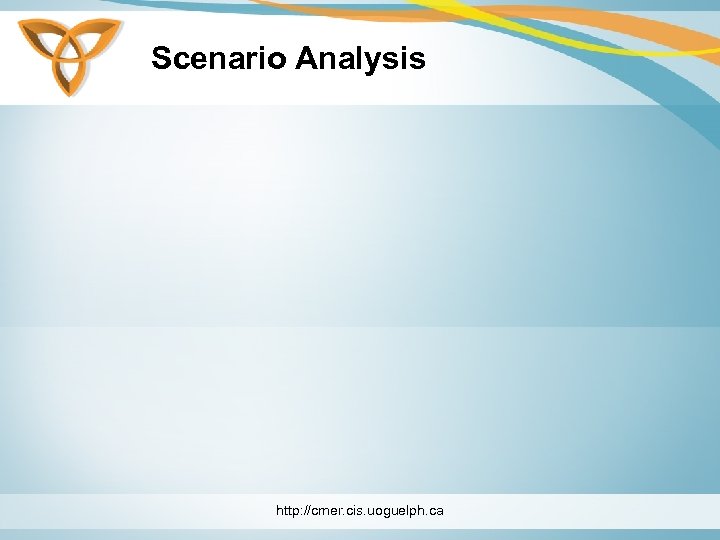 Scenario Analysis

http://cmer.cis.uoguelph.ca